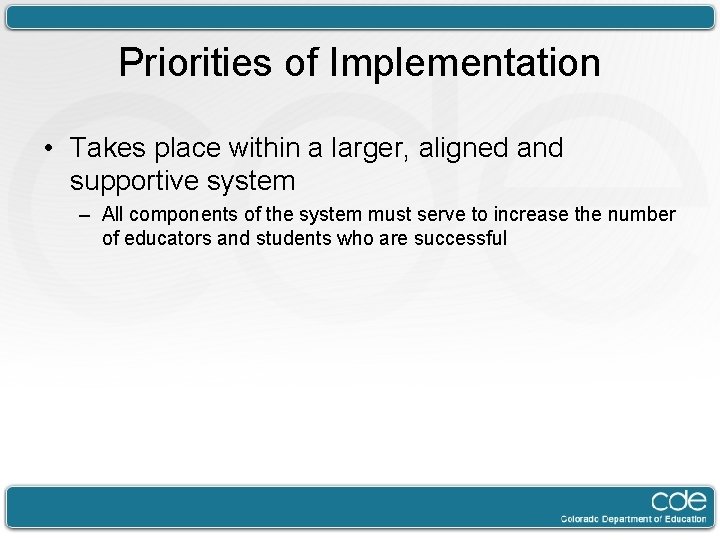 Priorities of Implementation

• Takes place within a larger, aligned and supportive system

– All components of the system must serve to increase the number of educators and students who are successful

cde
Colorado Department of Education